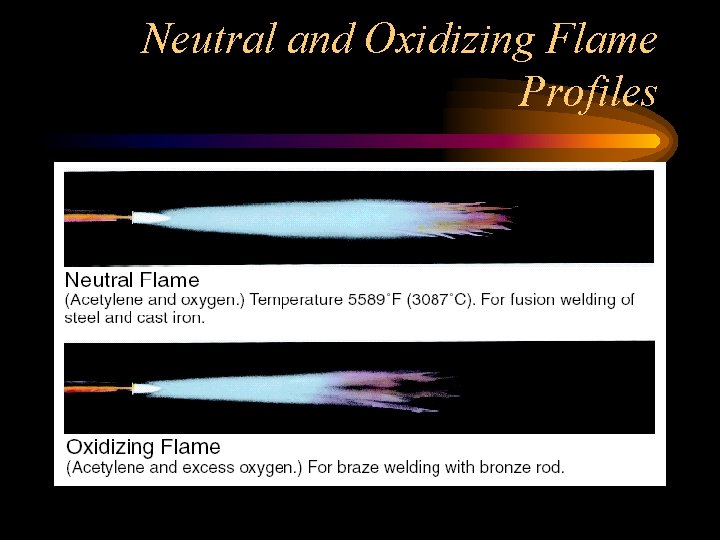 Neutral and Oxidizing Flame Profiles

Neutral Flame
(Acetylene and oxygen.) Temperature 5589°F (3087°C). For fusion welding of steel and cast iron.

Oxidizing Flame
(Acetylene and excess oxygen.) For braze welding with bronze rod.